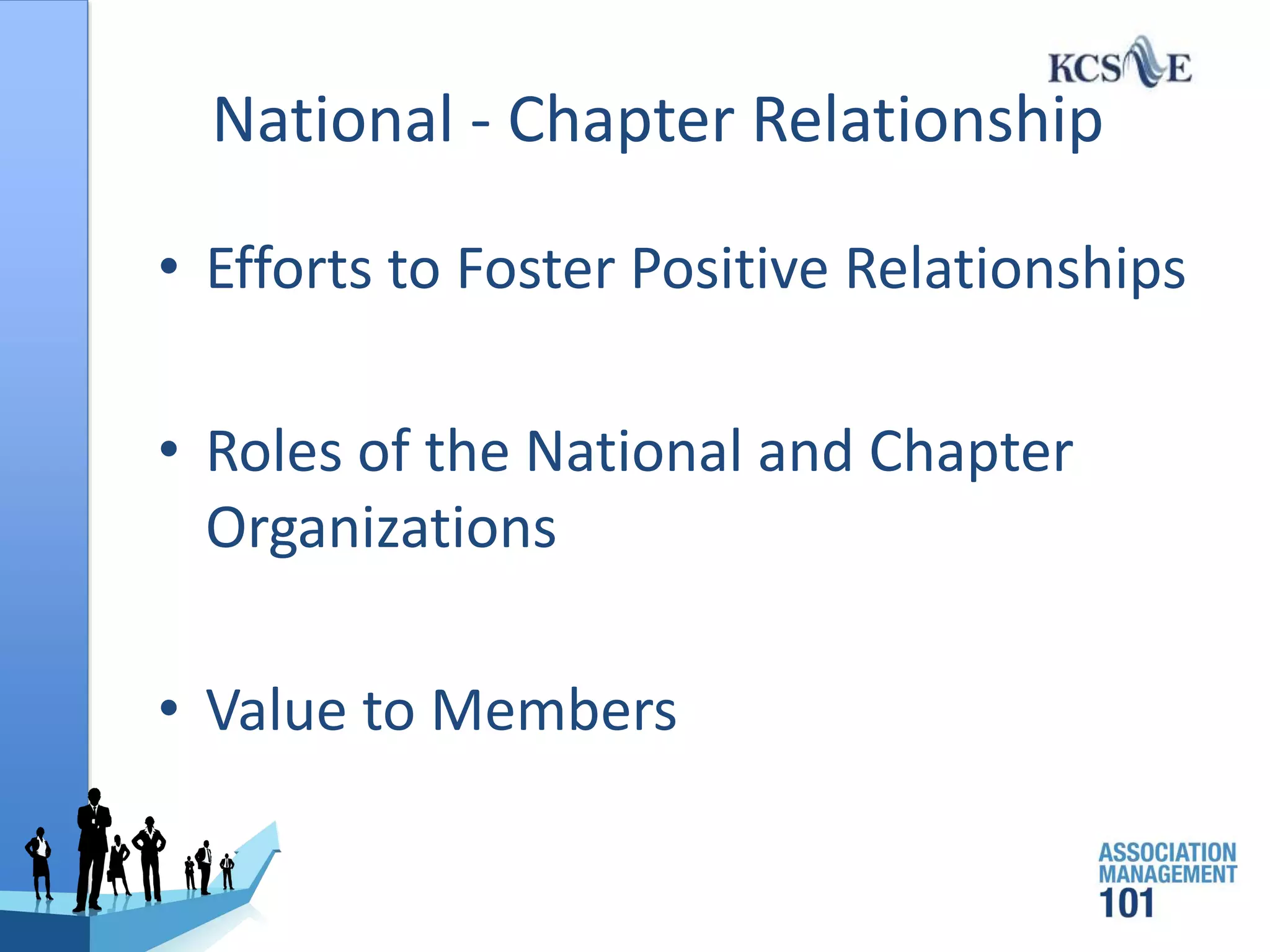 KCSAE

National - Chapter Relationship

• Efforts to Foster Positive Relationships

• Roles of the National and Chapter Organizations

• Value to Members

ASSOCIATION MANAGEMENT 101